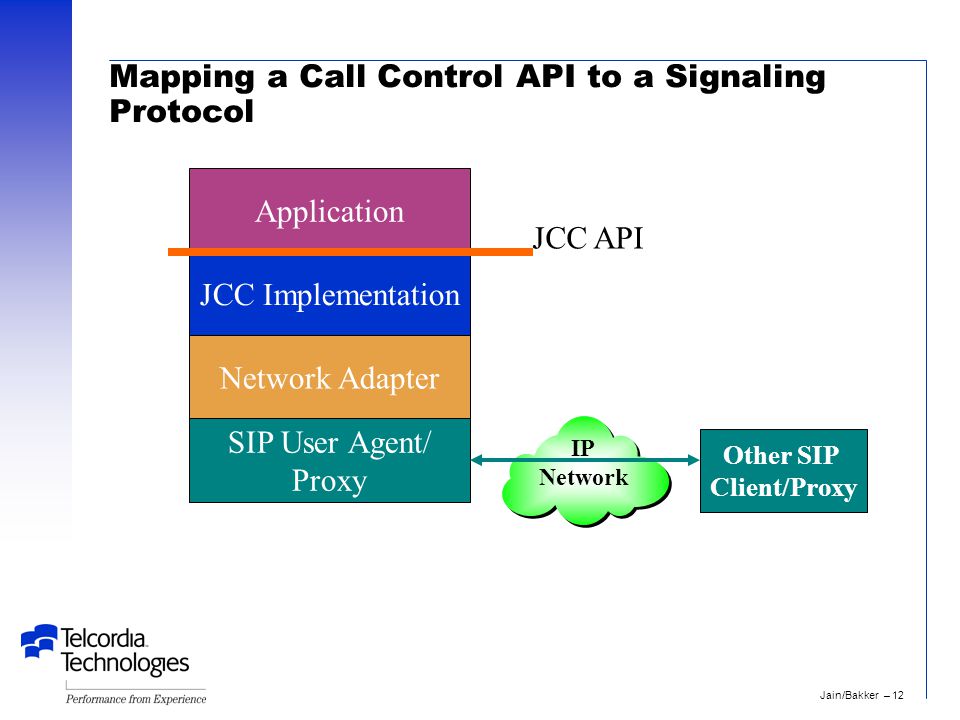 Mapping a Call Control API to a Signaling Protocol

Application

JCC API

JCC Implementation

Network Adapter

SIP User Agent/ Proxy

IP Network

Other SIP Client/Proxy

Telcordia Technologies

Performance from Experience

Jain/Bakker – 12